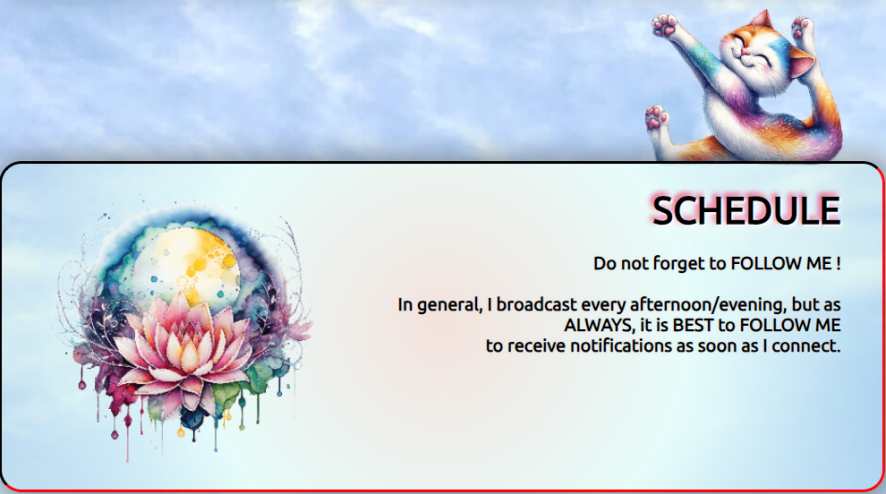 SCHEDULE

Do not forget to FOLLOW ME !

In general, I broadcast every afternoon/evening, but as ALWAYS, it is BEST to FOLLOW ME to receive notifications as soon as I connect.